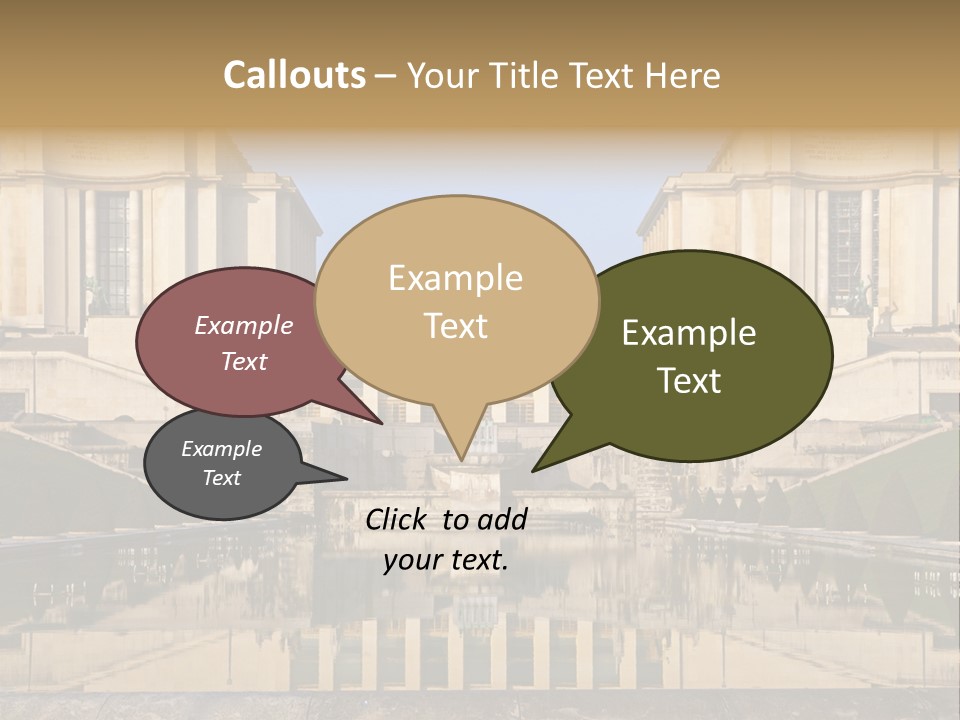 Callouts – Your Title Text Here

Example Text

Example Text

Example Text

Example Text

Click to add your text.